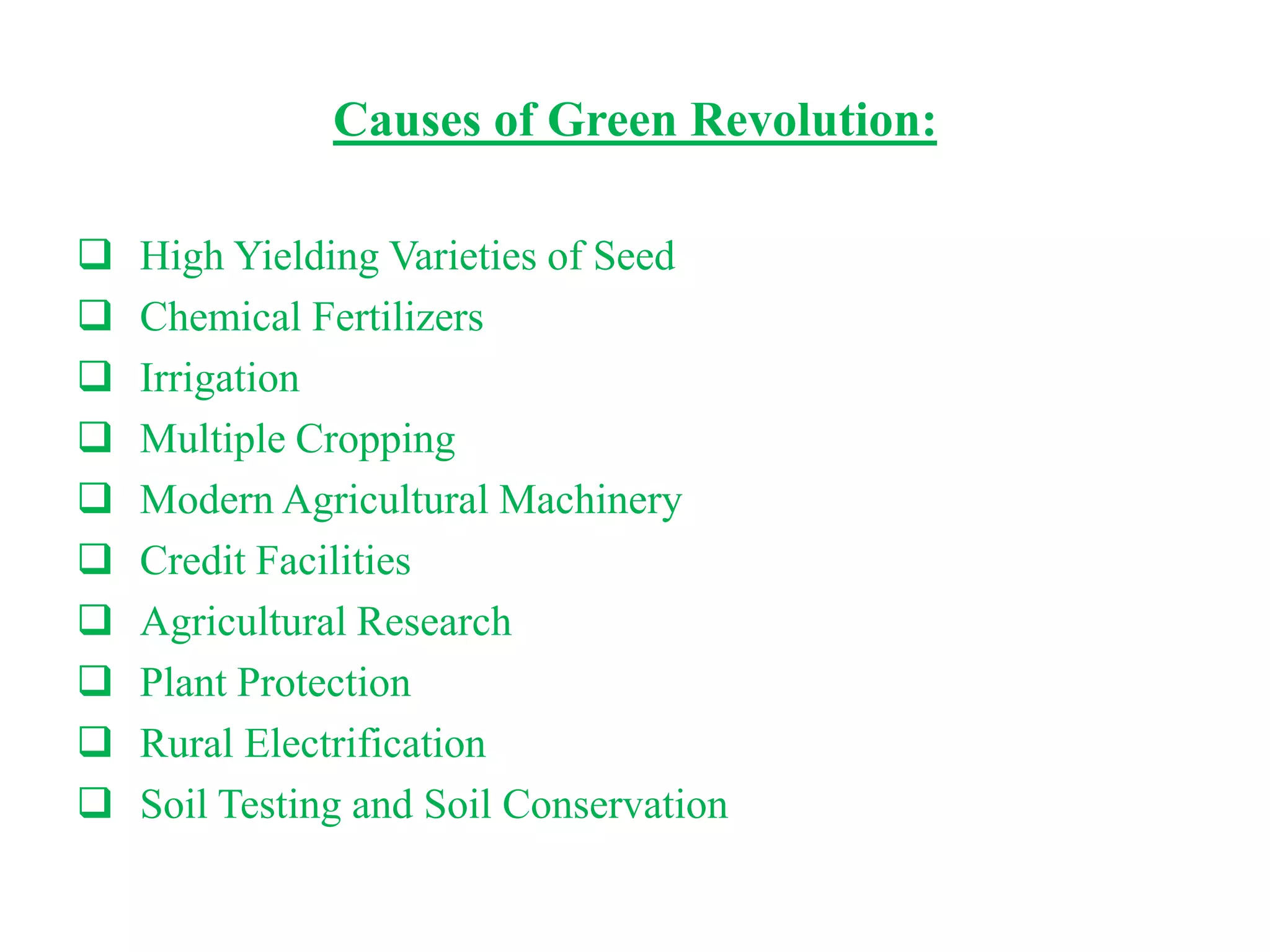 Causes of Green Revolution:

❑ High Yielding Varieties of Seed
❑ Chemical Fertilizers
❑ Irrigation
❑ Multiple Cropping
❑ Modern Agricultural Machinery
❑ Credit Facilities
❑ Agricultural Research
❑ Plant Protection
❑ Rural Electrification
❑ Soil Testing and Soil Conservation